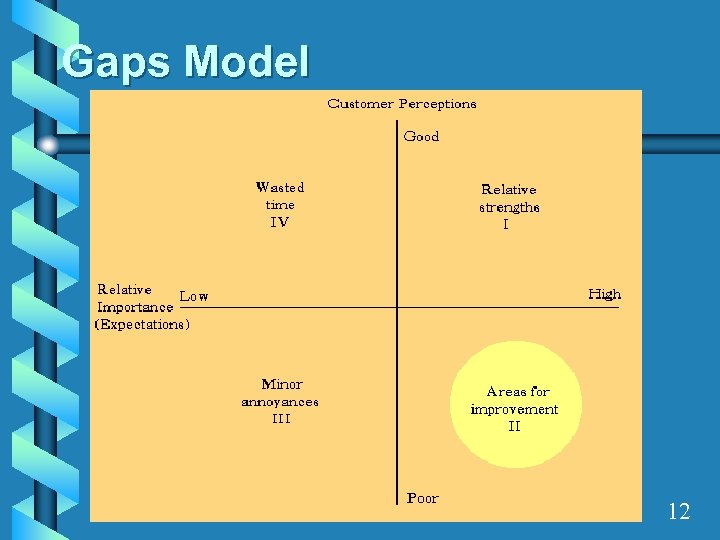 Gaps Model

Customer Perceptions

Good

Wasted time IV

Relative strengths I

Relative Importance (Expectations)

Low

High

Minor annoyances III

Areas for improvement II

Poor

12